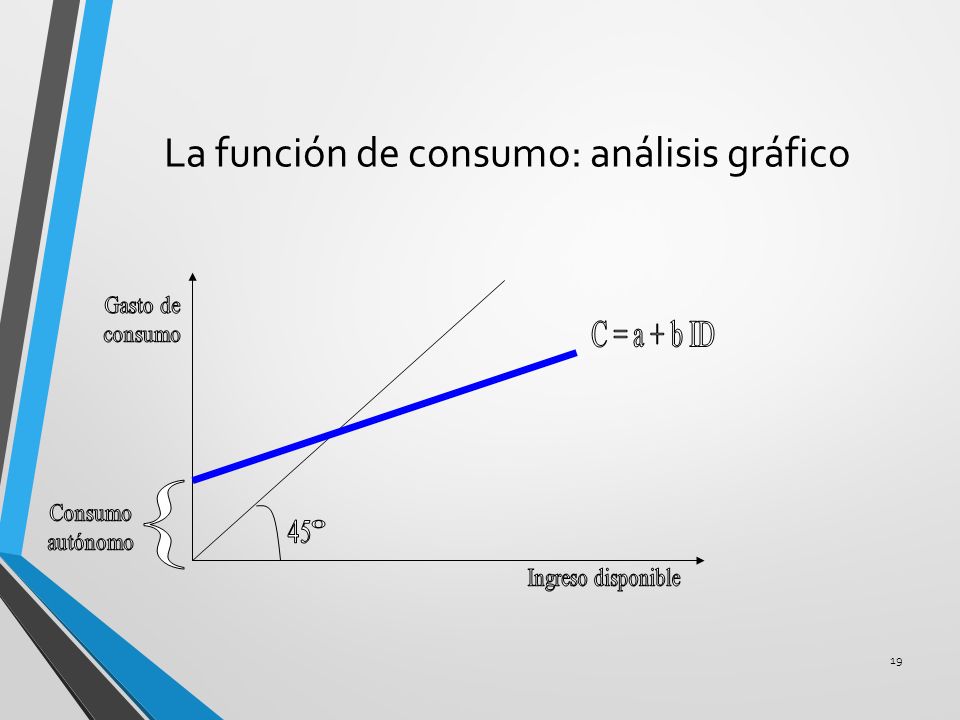 La función de consumo: análisis gráfico

Gasto de consumo

C = a + b ID

Consumo autónomo

45º

Ingreso disponible

19